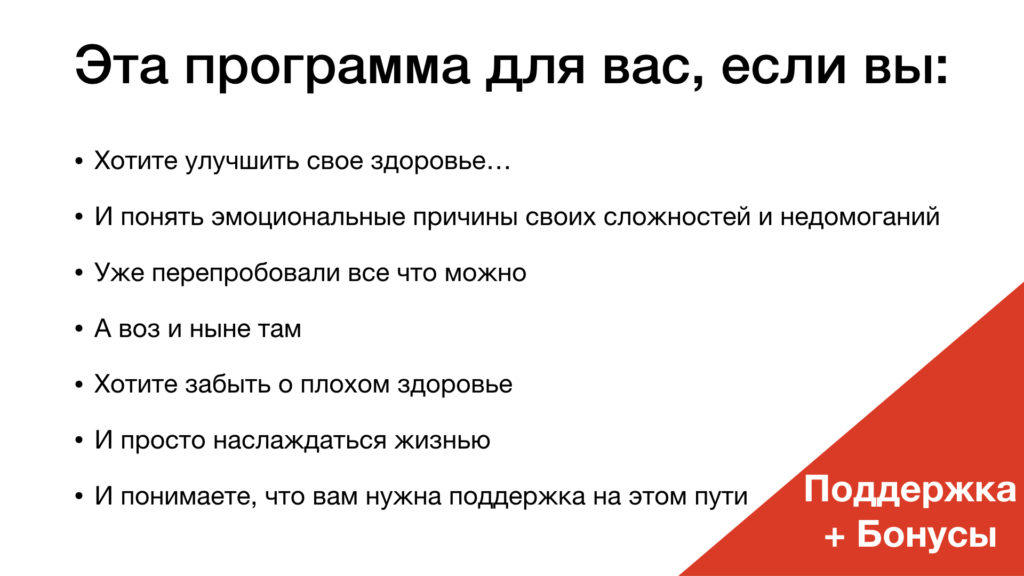 Эта программа для вас, если вы:

• Хотите улучшить свое здоровье…

• И понять эмоциональные причины своих сложностей и недомоганий

• Уже перепробовали все что можно

• А воз и ныне там

• Хотите забыть о плохом здоровье

• И просто наслаждаться жизнью

• И понимаете, что вам нужна поддержка на этом пути

Поддержка
+ Бонусы